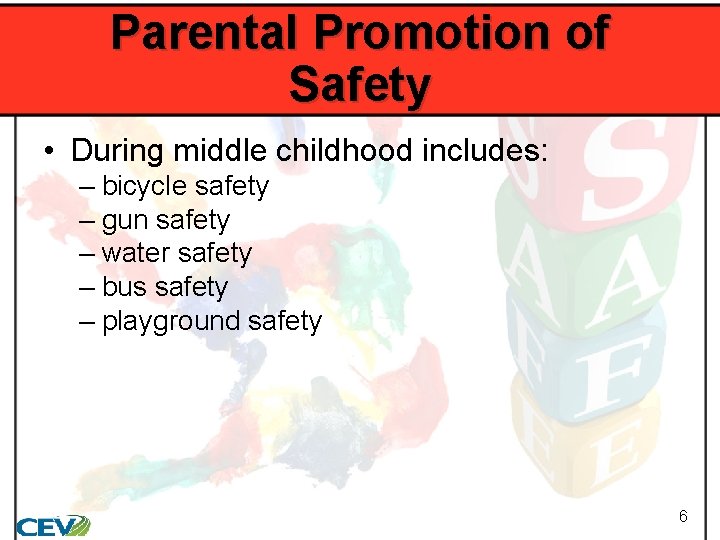 Parental Promotion of Safety

• During middle childhood includes:
– bicycle safety
– gun safety
– water safety
– bus safety
– playground safety

S A F E

CEV

6